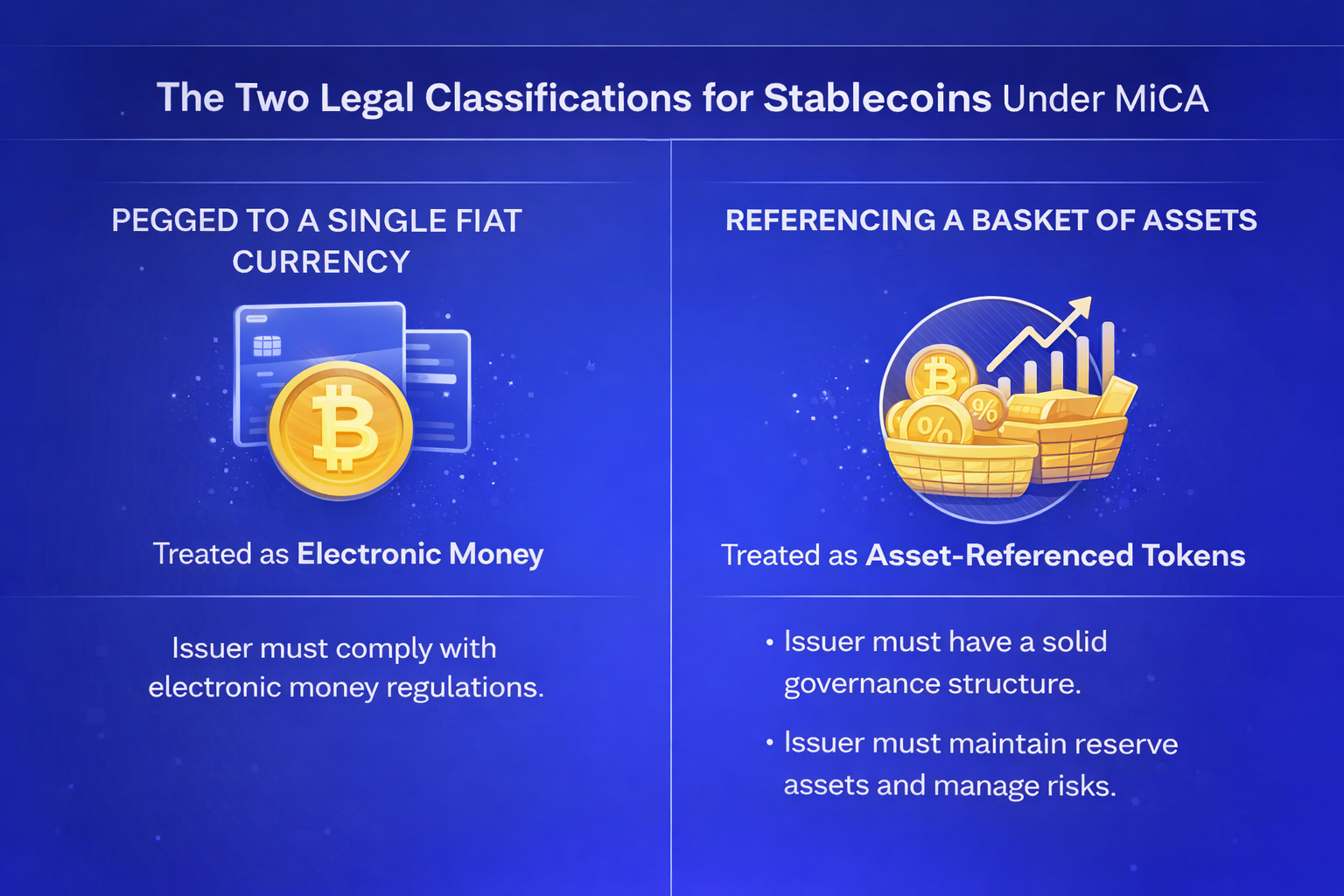 The Two Legal Classifications for Stablecoins Under MiCA

PEGGED TO A SINGLE FIAT CURRENCY

Treated as Electronic Money

Issuer must comply with electronic money regulations.

REFERENCING A BASKET OF ASSETS

Treated as Asset-Referenced Tokens

• Issuer must have a solid governance structure.

• Issuer must maintain reserve assets and manage risks.